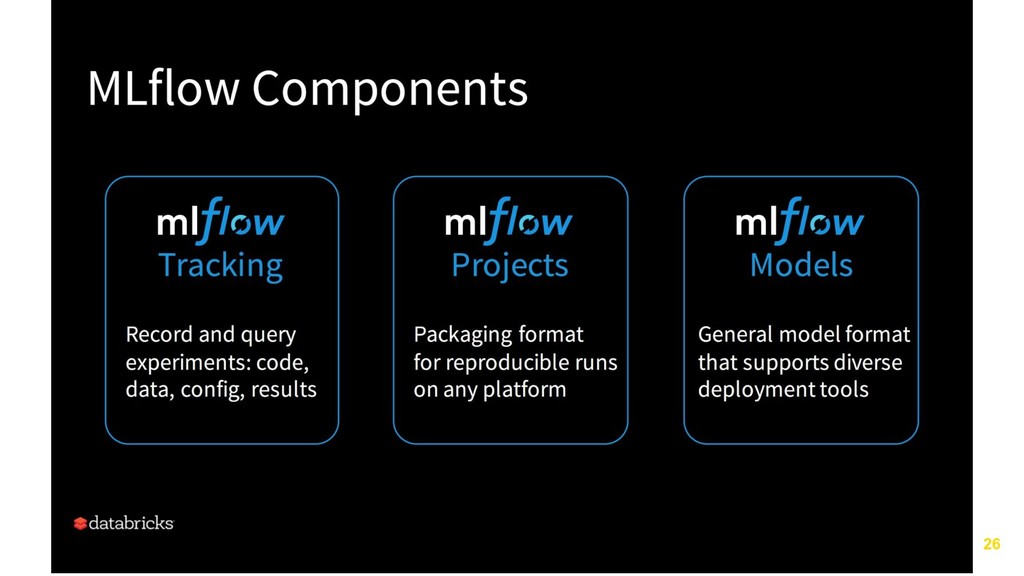 MLflow Components

mlflow
Tracking

Record and query experiments: code, data, config, results

mlflow
Projects

Packaging format for reproducible runs on any platform

mlflow
Models

General model format that supports diverse deployment tools

databricks

26